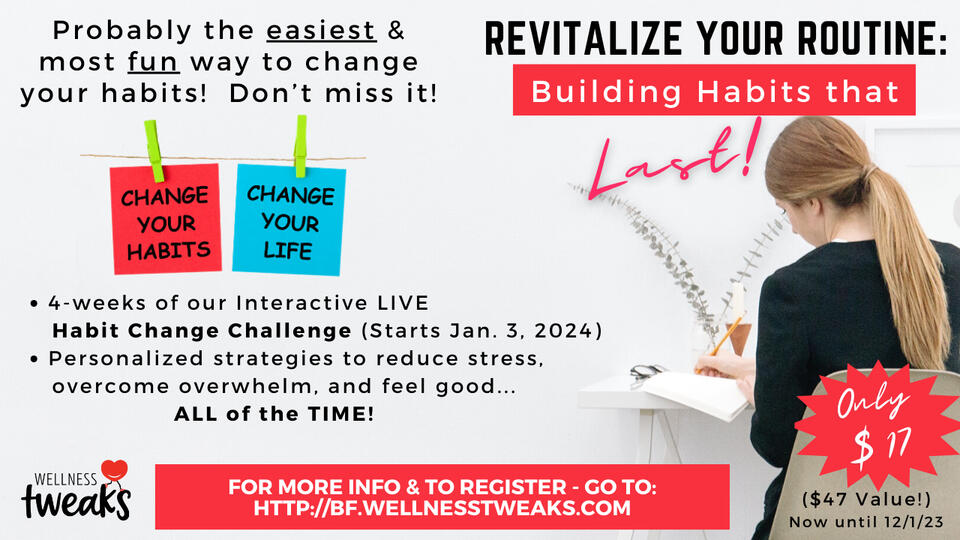 Probably the easiest & most fun way to change your habits! Don't miss it!

REVITALIZE YOUR ROUTINE:

Building Habits that

Last!

CHANGE YOUR HABITS

CHANGE YOUR LIFE

• 4-weeks of our Interactive LIVE Habit Change Challenge (Starts Jan. 3, 2024)
• Personalized strategies to reduce stress, overcome overwhelm, and feel good... ALL of the TIME!

Only $ 17

($47 Value!)
Now until 12/1/23

WELLNESS tweaks

FOR MORE INFO & TO REGISTER - GO TO:
HTTP://BF.WELLNESSTWEAKS.COM